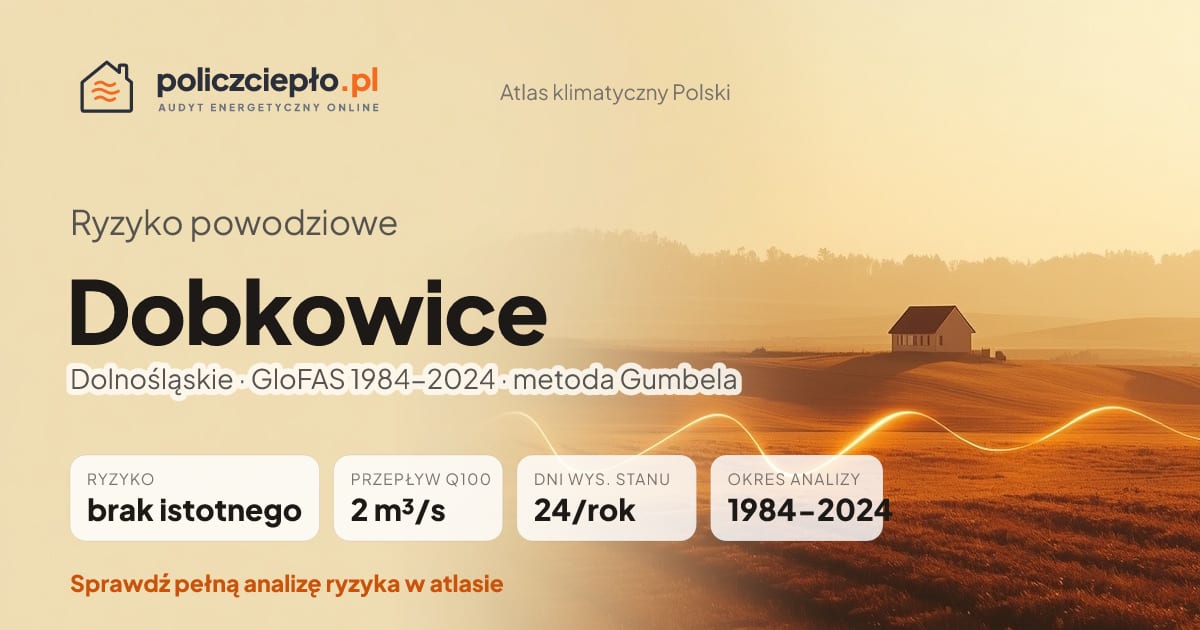 policzciepło.pl
AUDYT ENERGETYCZNY ONLINE

Atlas klimatyczny Polski

Ryzyko powodziowe

Dobkowice

Dolnośląskie · GloFAS 1984–2024 · metoda Gumbela

RYZYKO
brak istotnego

PRZEPŁYW Q100
2 m³/s

DNI WYS. STANU
24/rok

OKRES ANALIZY
1984–2024

Sprawdź pełną analizę ryzyka w atlasie